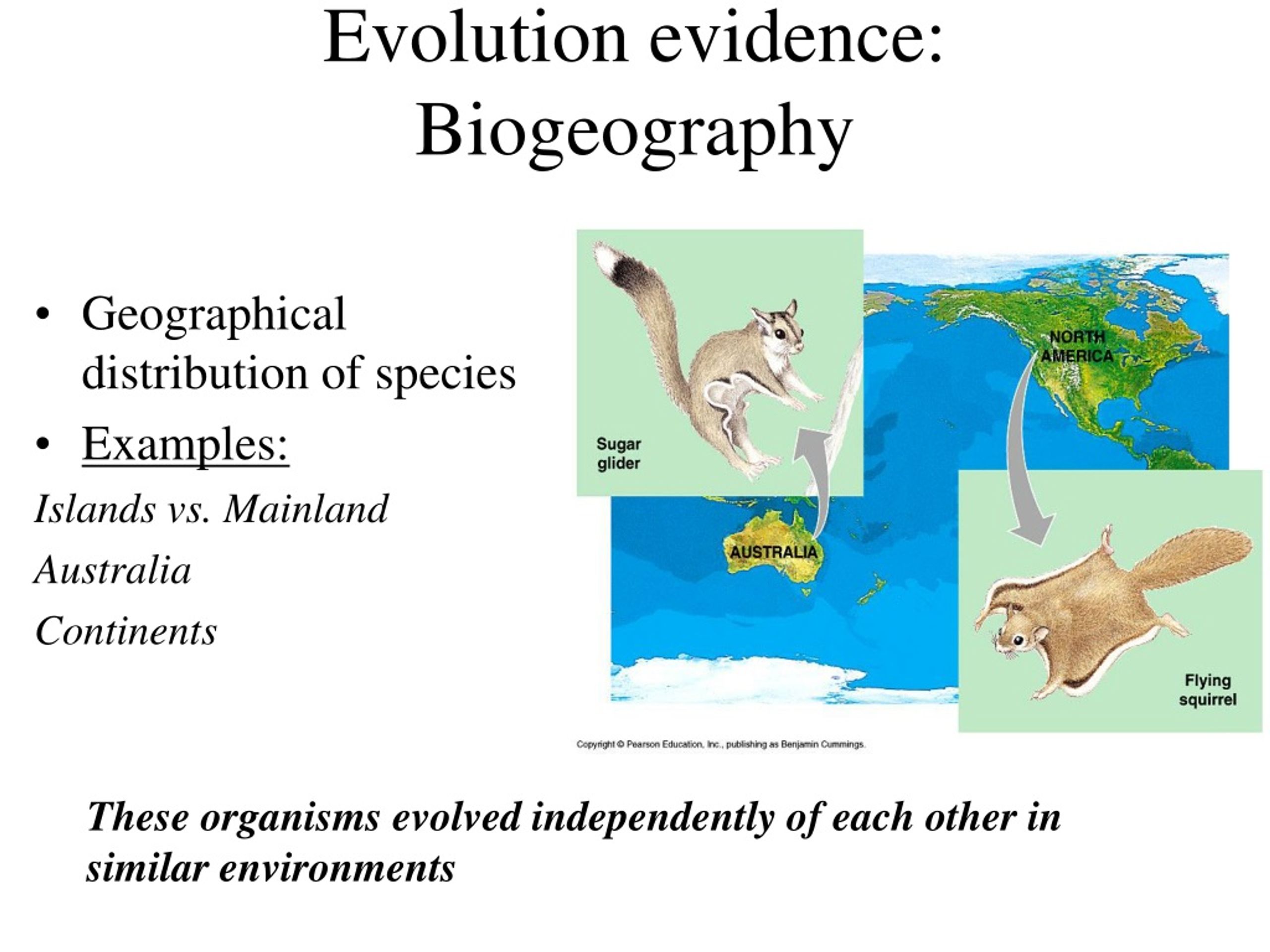 Evolution evidence: Biogeography

• Geographical distribution of species
• Examples:
Islands vs. Mainland
Australia
Continents

Sugar glider

NORTH AMERICA

AUSTRALIA

Flying squirrel

Copyright © Pearson Education, Inc., publishing as Benjamin Cummings.

These organisms evolved independently of each other in similar environments